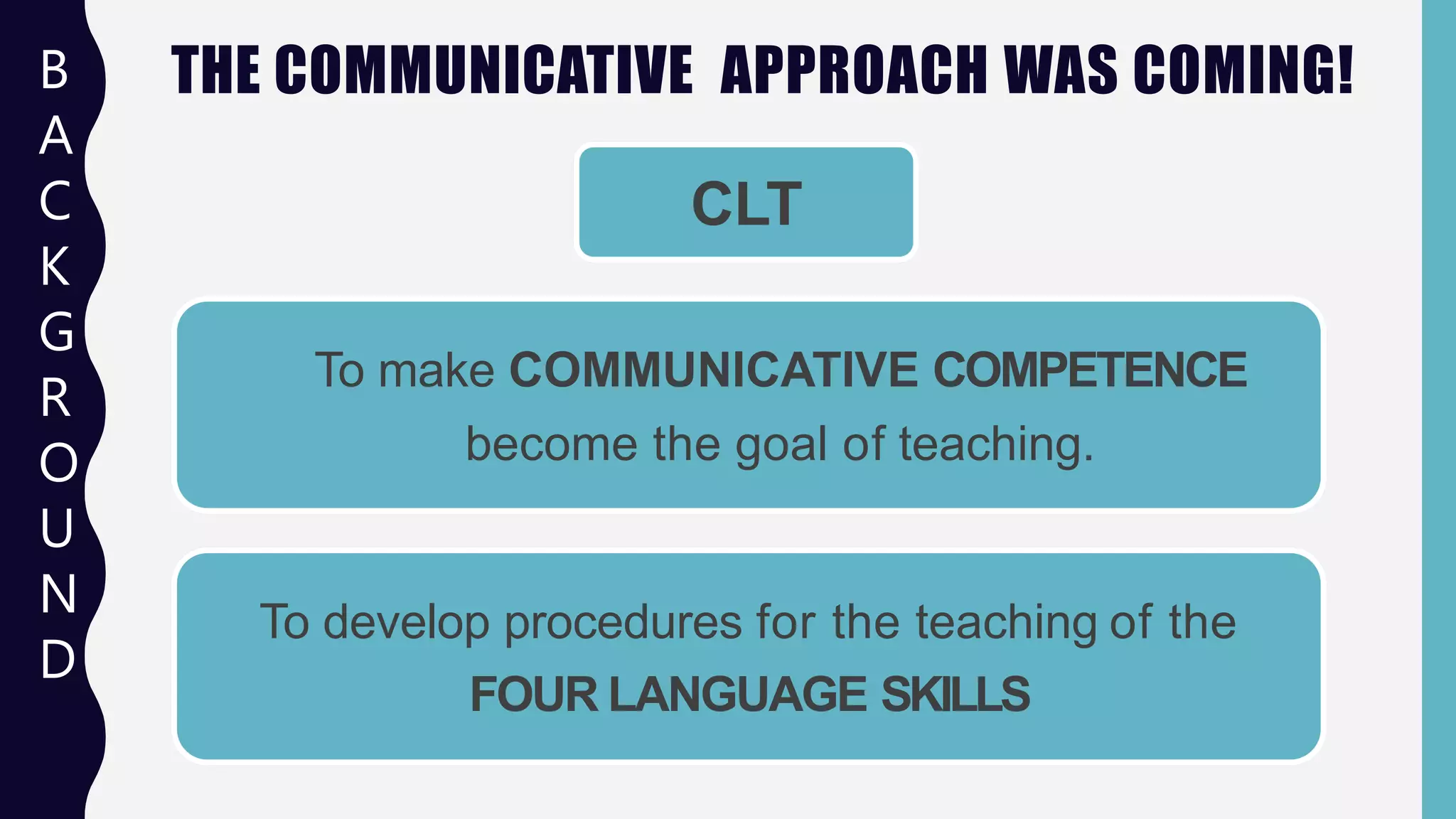 BACKGROUND

THE COMMUNICATIVE APPROACH WAS COMING!

CLT

To make COMMUNICATIVE COMPETENCE become the goal of teaching.

To develop procedures for the teaching of the FOUR LANGUAGE SKILLS